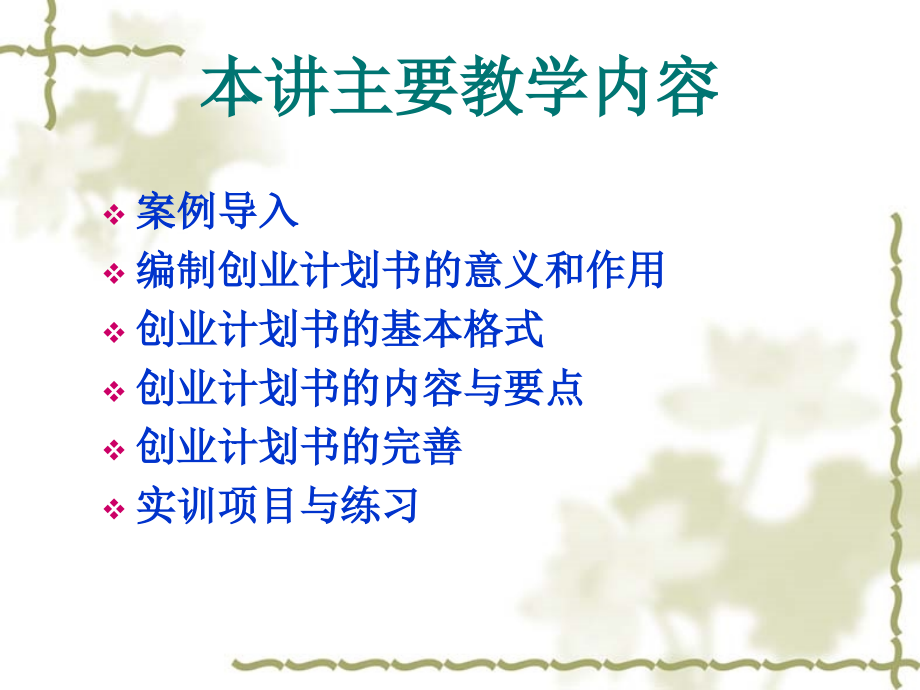 本讲主要教学内容

❖ 案例导入
❖ 编制创业计划书的意义和作用
❖ 创业计划书的基本格式
❖ 创业计划书的内容与要点
❖ 创业计划书的完善
❖ 实训项目与练习